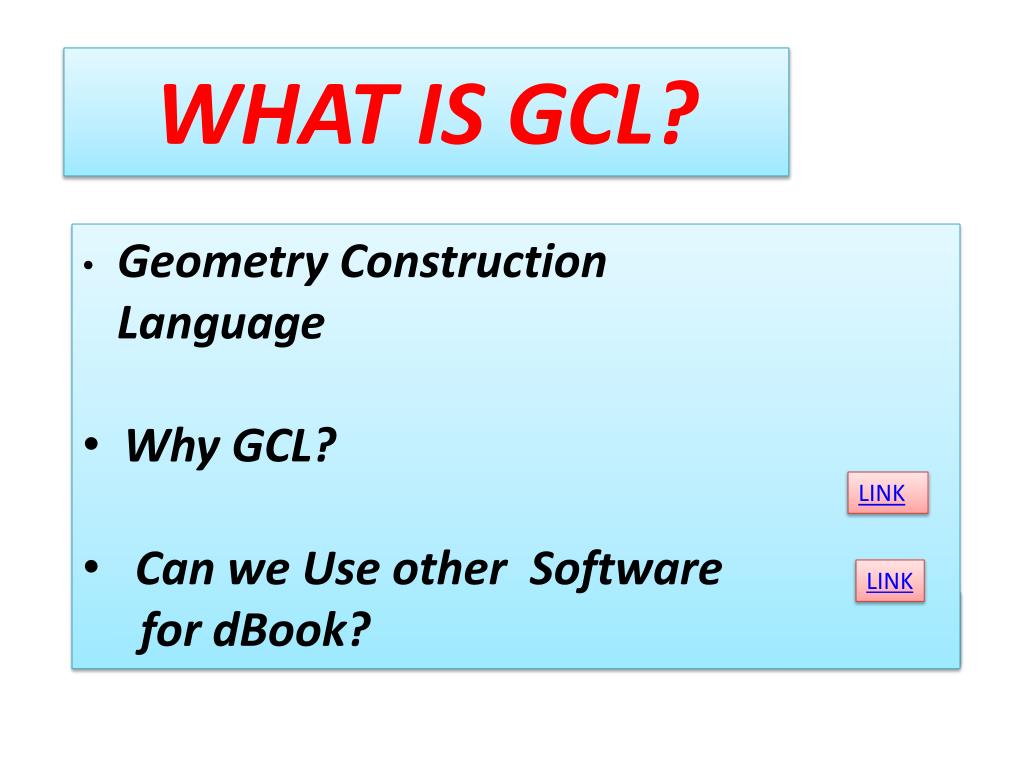 WHAT IS GCL?

• Geometry Construction Language

• Why GCL?

LINK

• Can we Use other Software for dBook?

LINK